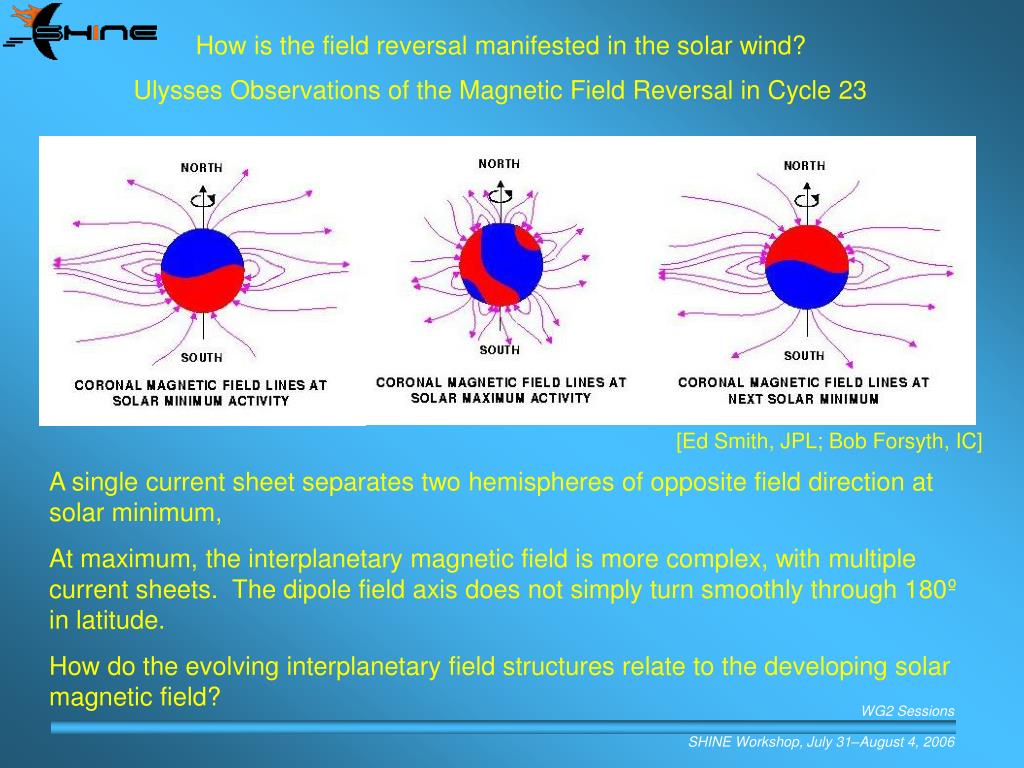 SHINE

How is the field reversal manifested in the solar wind?

Ulysses Observations of the Magnetic Field Reversal in Cycle 23

NORTH

SOUTH

CORONAL MAGNETIC FIELD LINES AT SOLAR MINIMUM ACTIVITY

NORTH

SOUTH

CORONAL MAGNETIC FIELD LINES AT SOLAR MAXIMUM ACTIVITY

NORTH

SOUTH

CORONAL MAGNETIC FIELD LINES AT NEXT SOLAR MINIMUM

[Ed Smith, JPL; Bob Forsyth, IC]

A single current sheet separates two hemispheres of opposite field direction at solar minimum,

At maximum, the interplanetary magnetic field is more complex, with multiple current sheets. The dipole field axis does not simply turn smoothly through 180º in latitude.

How do the evolving interplanetary field structures relate to the developing solar magnetic field?

WG2 Sessions

SHINE Workshop, July 31–August 4, 2006